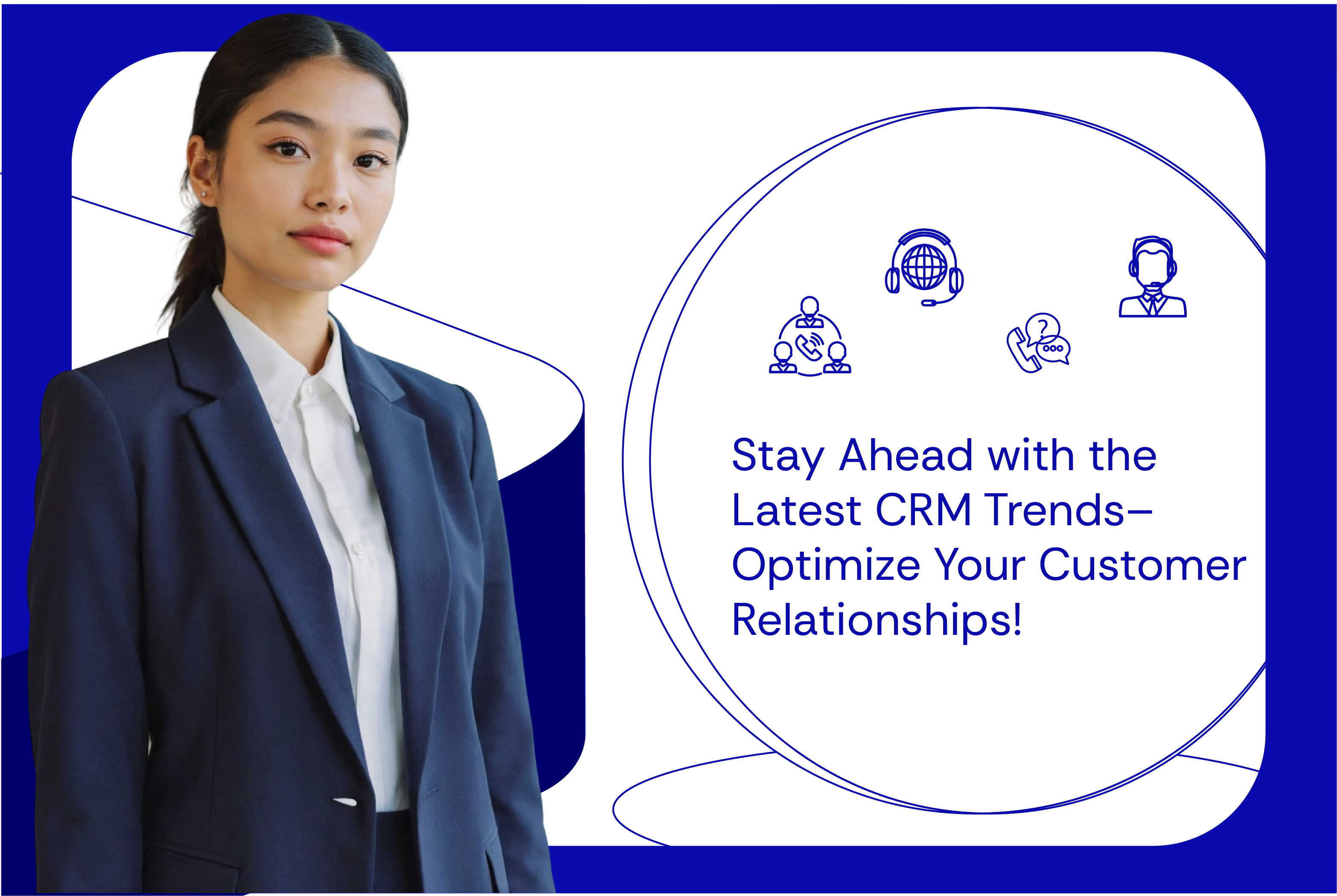 Stay Ahead with the Latest CRM Trends– Optimize Your Customer Relationships!